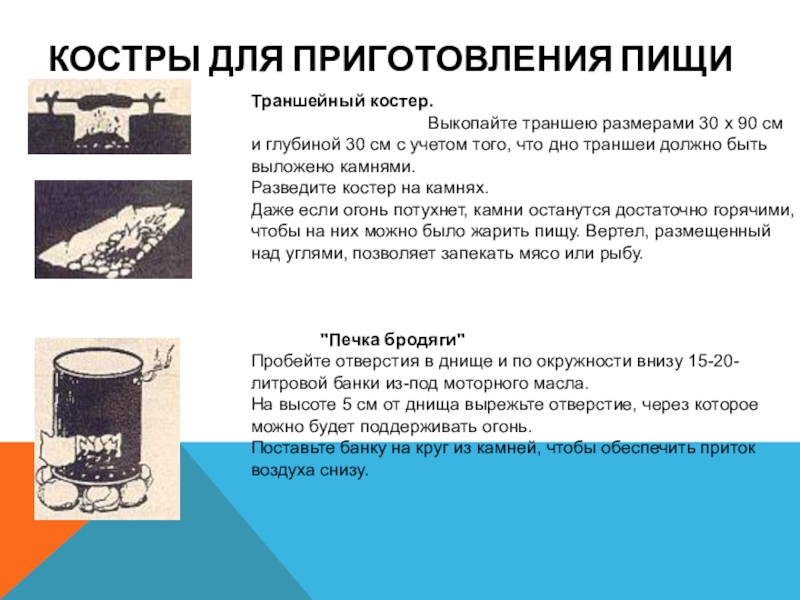 КОСТРЫ ДЛЯ ПРИГОТОВЛЕНИЯ ПИЩИ

Траншейный костер.

Выкопайте траншею размерами 30 х 90 см и глубиной 30 см с учетом того, что дно траншеи должно быть выложено камнями.
Разведите костер на камнях.
Даже если огонь потухнет, камни останутся достаточно горячими, чтобы на них можно было жарить пищу. Вертел, размещенный над углями, позволяет запекать мясо или рыбу.

"Печка бродяги"
Пробейте отверстия в днище и по окружности внизу 15-20-литровой банки из-под моторного масла.
На высоте 5 см от днища вырежьте отверстие, через которое можно будет поддерживать огонь.
Поставьте банку на круг из камней, чтобы обеспечить приток воздуха снизу.